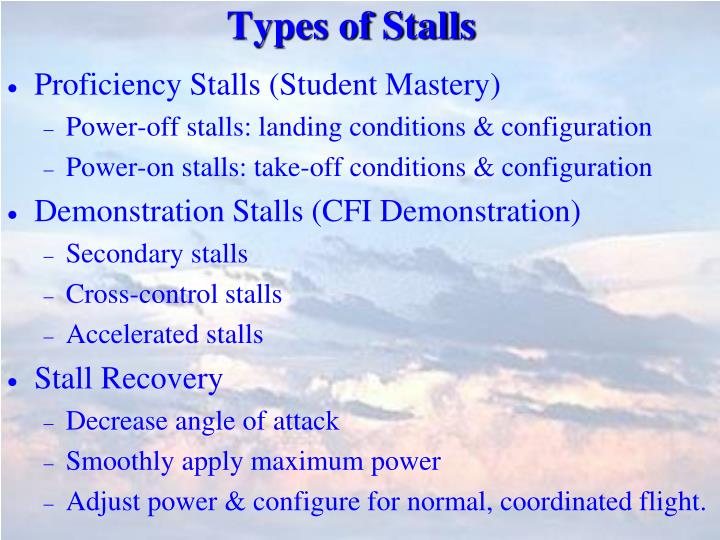 Types of Stalls

• Proficiency Stalls (Student Mastery)
- Power-off stalls: landing conditions & configuration
- Power-on stalls: take-off conditions & configuration
• Demonstration Stalls (CFI Demonstration)
- Secondary stalls
- Cross-control stalls
- Accelerated stalls
• Stall Recovery
- Decrease angle of attack
- Smoothly apply maximum power
- Adjust power & configure for normal, coordinated flight.